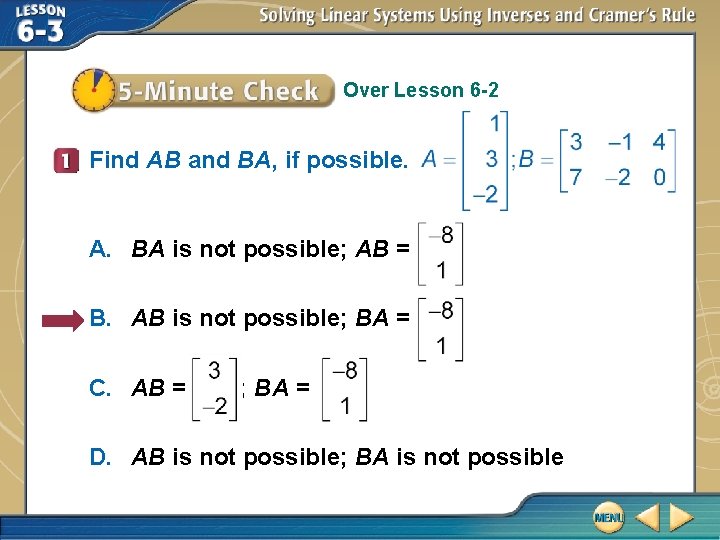 LESSON 6-3

Solving Linear Systems Using Inverses and Cramer's Rule

5-Minute Check Over Lesson 6-2

1 Find $AB$ and $BA$, if possible. $A = \begin{bmatrix} 1 \\ 3 \\ -2 \end{bmatrix}; B = \begin{bmatrix} 3 & -1 & 4 \\ 7 & -2 & 0 \end{bmatrix}$

A. $BA$ is not possible; $AB = \begin{bmatrix} -8 \\ 1 \end{bmatrix}$

B. $AB$ is not possible; $BA = \begin{bmatrix} -8 \\ 1 \end{bmatrix}$

C. $AB = \begin{bmatrix} 3 \\ -2 \end{bmatrix}$; $BA = \begin{bmatrix} -8 \\ 1 \end{bmatrix}$

D. $AB$ is not possible; $BA$ is not possible

MENU